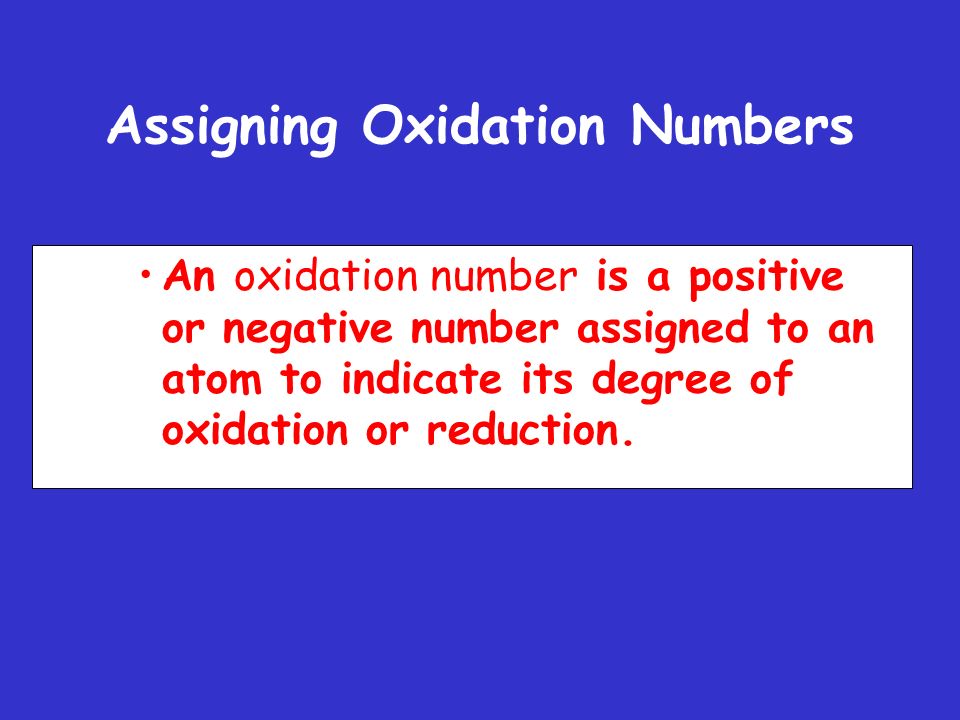 Assigning Oxidation Numbers

• An oxidation number is a positive or negative number assigned to an atom to indicate its degree of oxidation or reduction.